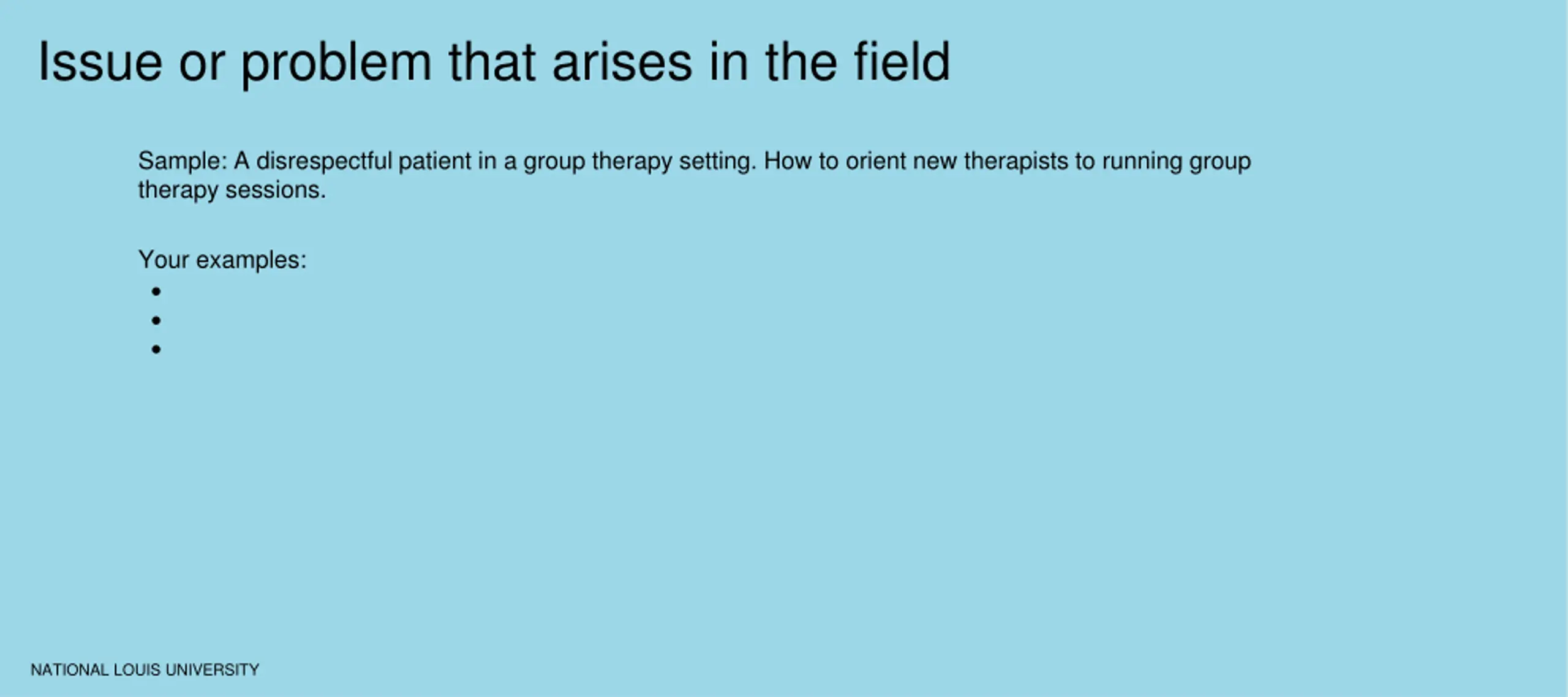 Issue or problem that arises in the field

Sample: A disrespectful patient in a group therapy setting. How to orient new therapists to running group therapy sessions.

Your examples:
•
•
•

NATIONAL LOUIS UNIVERSITY